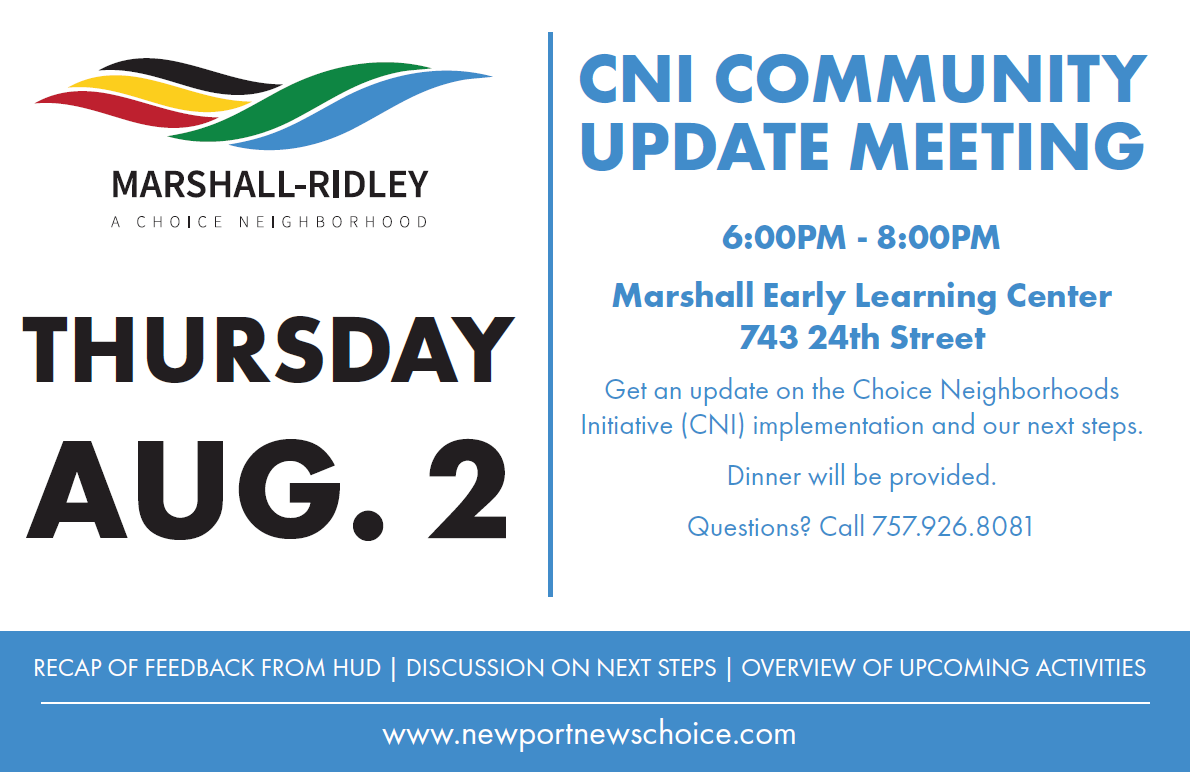 MARSHALL-RIDLEY
A CHOICE NEIGHBORHOOD

THURSDAY
AUG. 2

CNI COMMUNITY UPDATE MEETING

6:00PM - 8:00PM

Marshall Early Learning Center
743 24th Street

Get an update on the Choice Neighborhoods Initiative (CNI) implementation and our next steps.

Dinner will be provided.

Questions? Call 757.926.8081

RECAP OF FEEDBACK FROM HUD | DISCUSSION ON NEXT STEPS | OVERVIEW OF UPCOMING ACTIVITIES

www.newportnewschoice.com